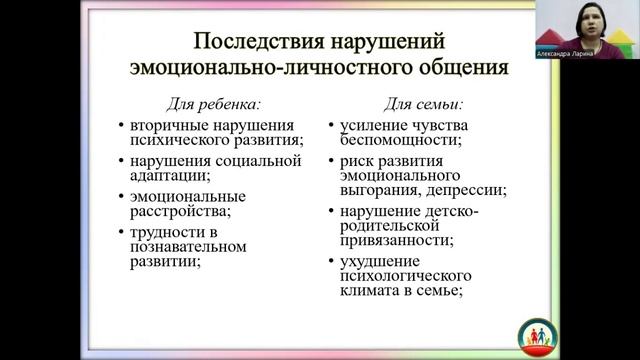 Последствия нарушений эмоционально-личностного общения

Для ребенка:

• вторичные нарушения психического развития;
• нарушения социальной адаптации;
• эмоциональные расстройства;
• трудности в познавательном развитии;

Для семьи:

• усиление чувства беспомощности;
• риск развития эмоционального выгорания, депрессии;
• нарушение детско-родительской привязанности;
• ухудшение психологического климата в семье;

Александра Ларина